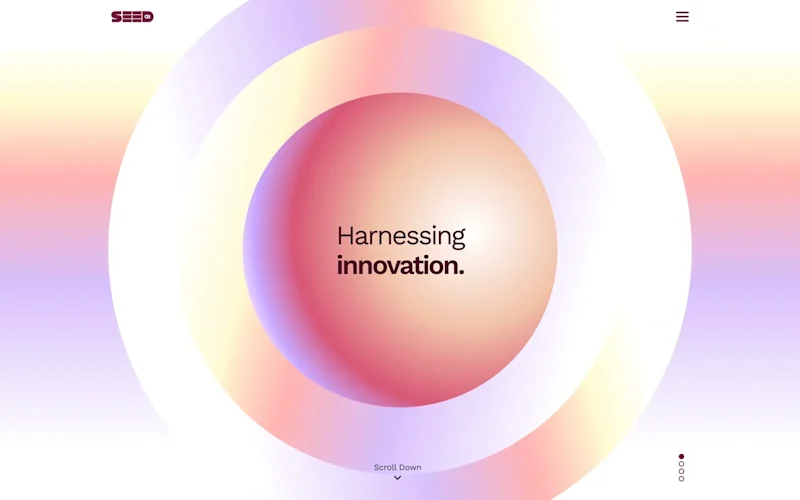 SEED

Harnessing
innovation.

Scroll Down